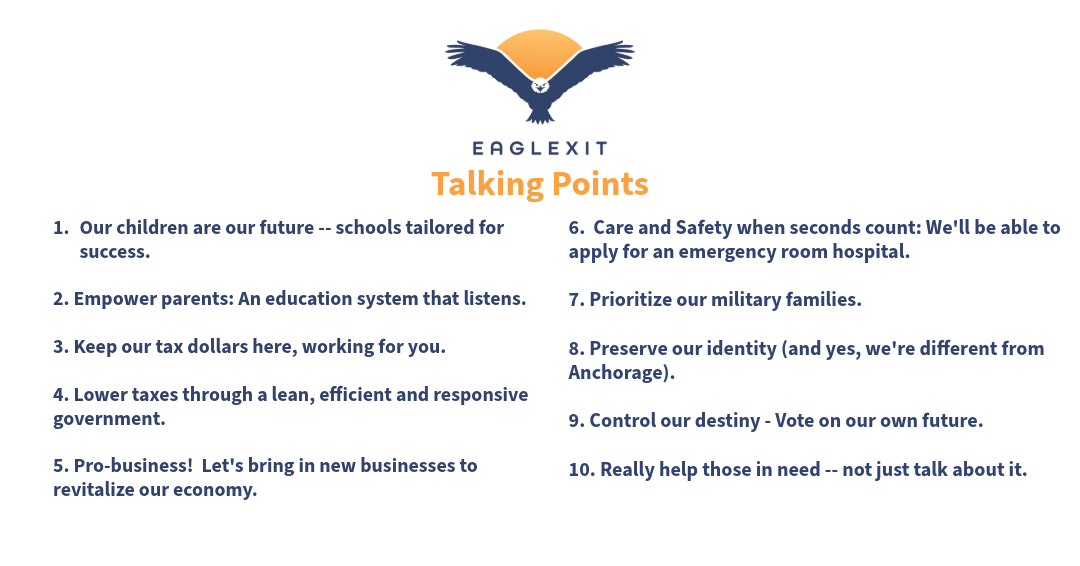 EAGLEXIT

Talking Points

1. Our children are our future -- schools tailored for success.

2. Empower parents: An education system that listens.

3. Keep our tax dollars here, working for you.

4. Lower taxes through a lean, efficient and responsive government.

5. Pro-business! Let's bring in new businesses to revitalize our economy.

6. Care and Safety when seconds count: We'll be able to apply for an emergency room hospital.

7. Prioritize our military families.

8. Preserve our identity (and yes, we're different from Anchorage).

9. Control our destiny - Vote on our own future.

10. Really help those in need -- not just talk about it.